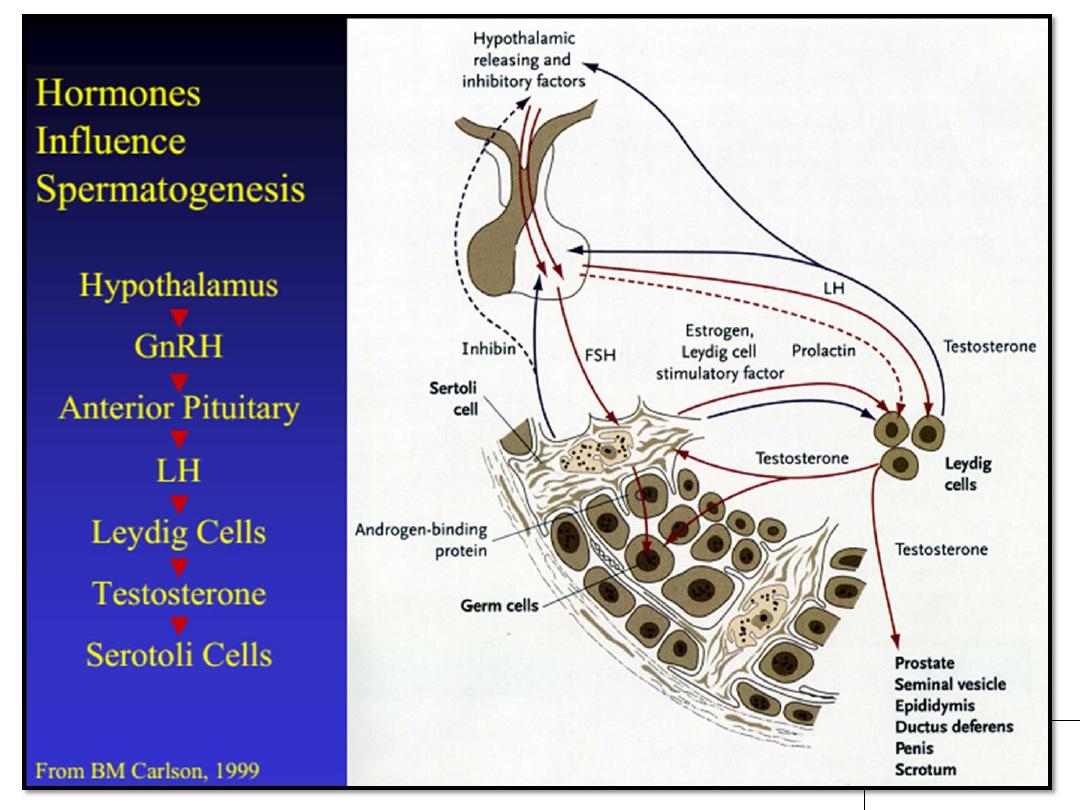 Hormones Influence Spermatogenesis

Hypothalamus
GnRH
Anterior Pituitary
LH
Leydig Cells
Testosterone
Serotoli Cells

From BM Carlson, 1999

Hypothalamic releasing and inhibitory factors

LH

Inhibin

FSH

Estrogen, Leydig cell stimulatory factor

Prolactin

Testosterone

Sertoli cell

Testosterone

Leydig cells

Androgen-binding protein

Germ cells

Testosterone

Prostate
Seminal vesicle
Epididymis
Ductus deferens
Penis
Scrotum